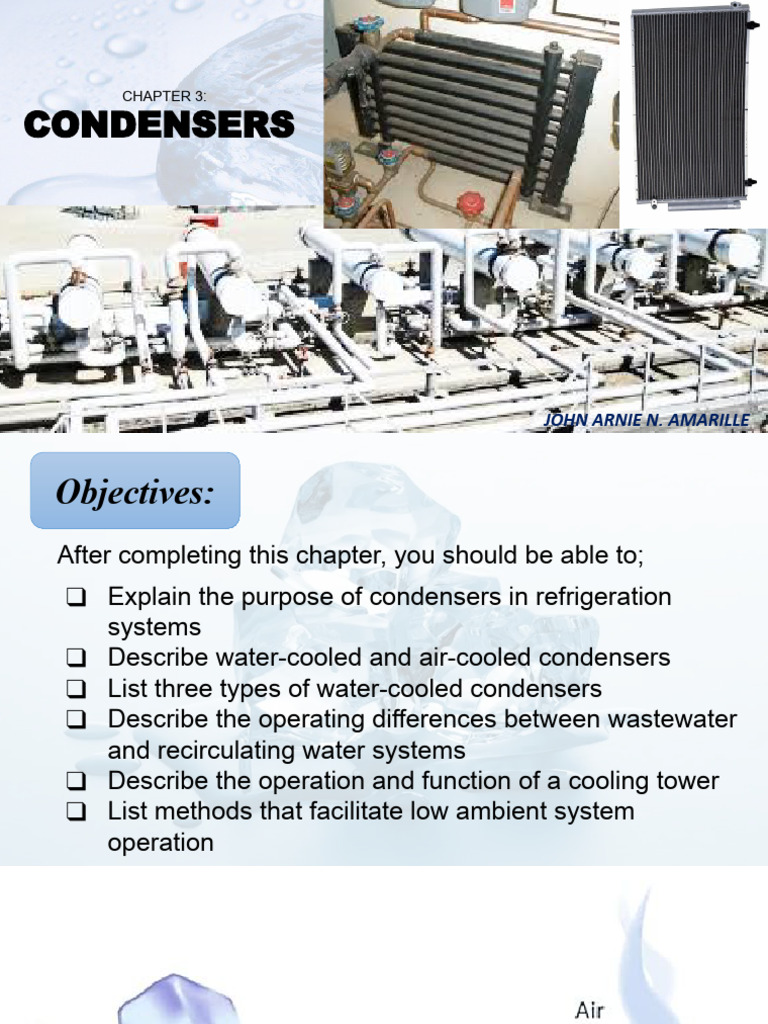 CHAPTER 3:
CONDENSERS

JOHN ARNIE N. AMARILLE

Objectives:

After completing this chapter, you should be able to;

❑ Explain the purpose of condensers in refrigeration systems
❑ Describe water-cooled and air-cooled condensers
❑ List three types of water-cooled condensers
❑ Describe the operating differences between wastewater and recirculating water systems
❑ Describe the operation and function of a cooling tower
❑ List methods that facilitate low ambient system operation

Air